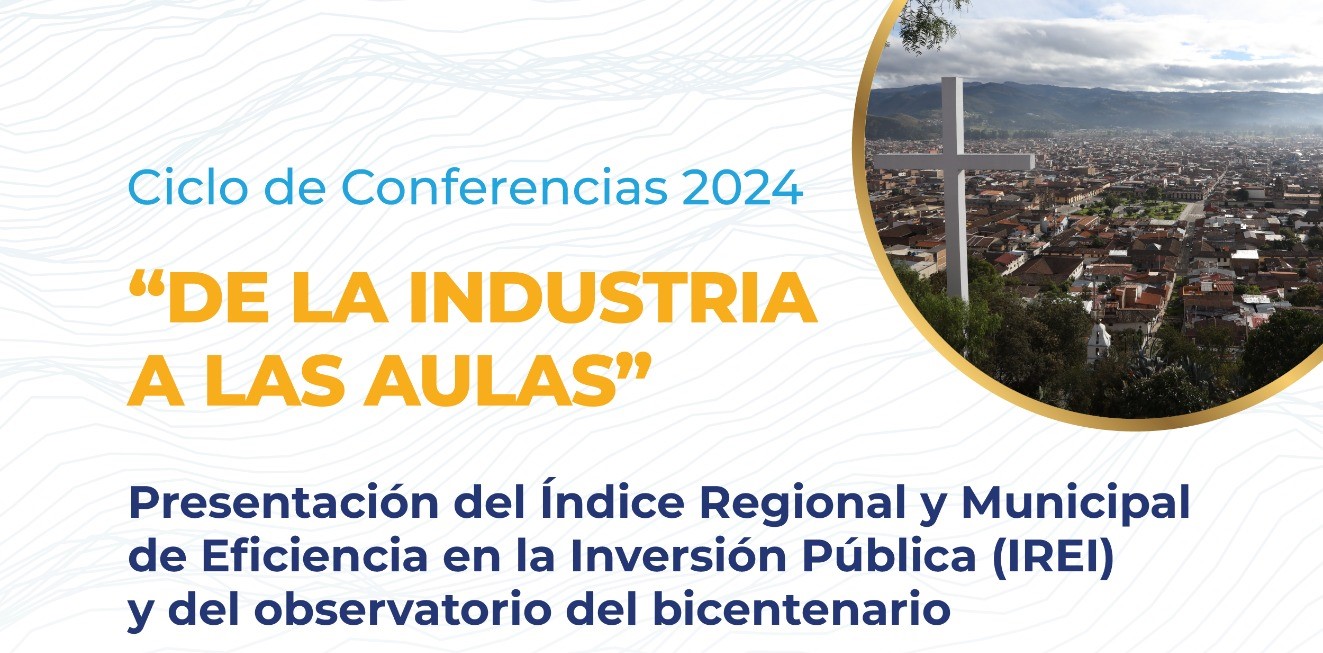 Ciclo de Conferencias 2024

“DE LA INDUSTRIA A LAS AULAS”

Presentación del Índice Regional y Municipal de Eficiencia en la Inversión Pública (IREI) y del observatorio del bicentenario